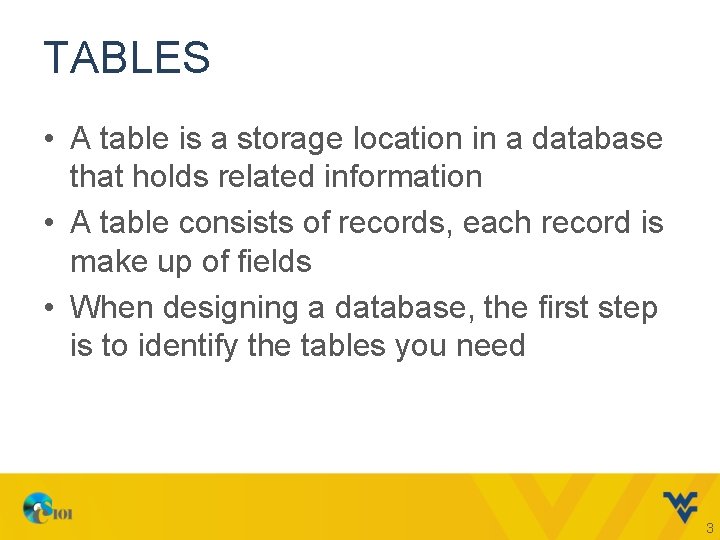 TABLES

• A table is a storage location in a database that holds related information

• A table consists of records, each record is make up of fields

• When designing a database, the first step is to identify the tables you need

CS101

3